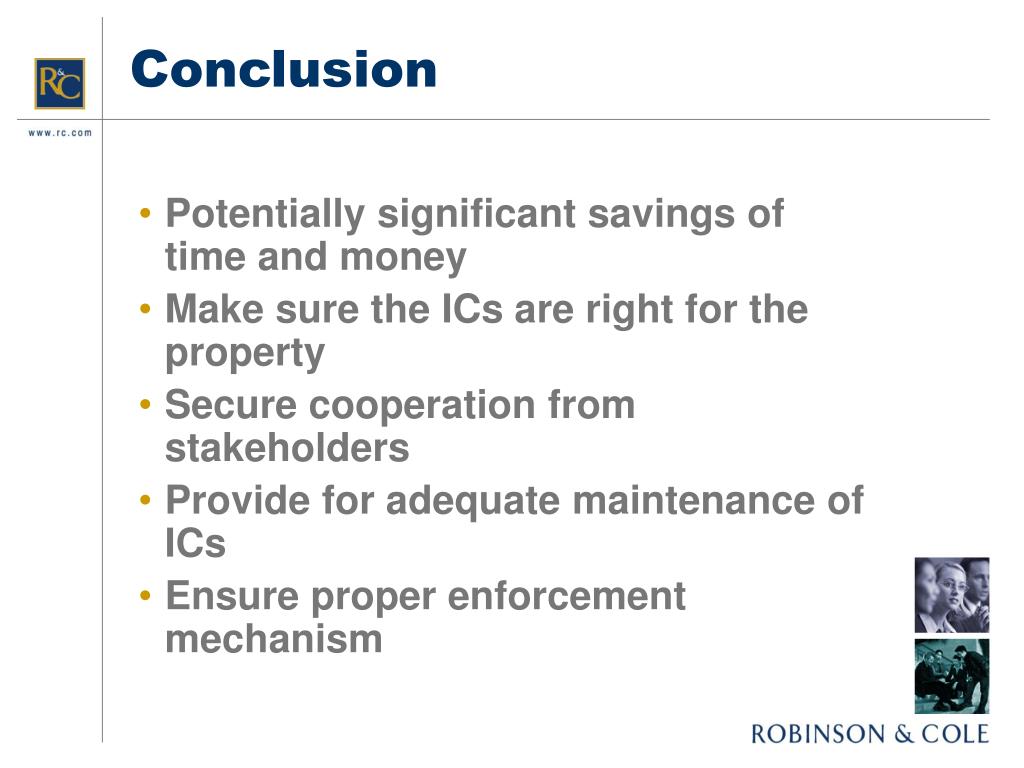 R&C

www.rc.com

Conclusion

• Potentially significant savings of time and money
• Make sure the ICs are right for the property
• Secure cooperation from stakeholders
• Provide for adequate maintenance of ICs
• Ensure proper enforcement mechanism

ROBINSON & COLE